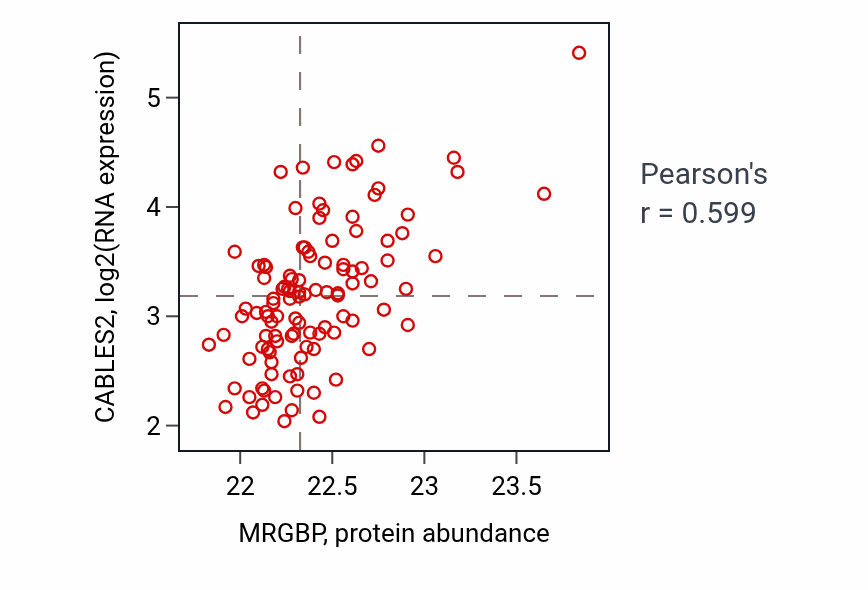 CABLES2, log2(RNA expression)

5
4
3
2

22
22.5
23
23.5

MRGBP, protein abundance

Pearson's
r = 0.599